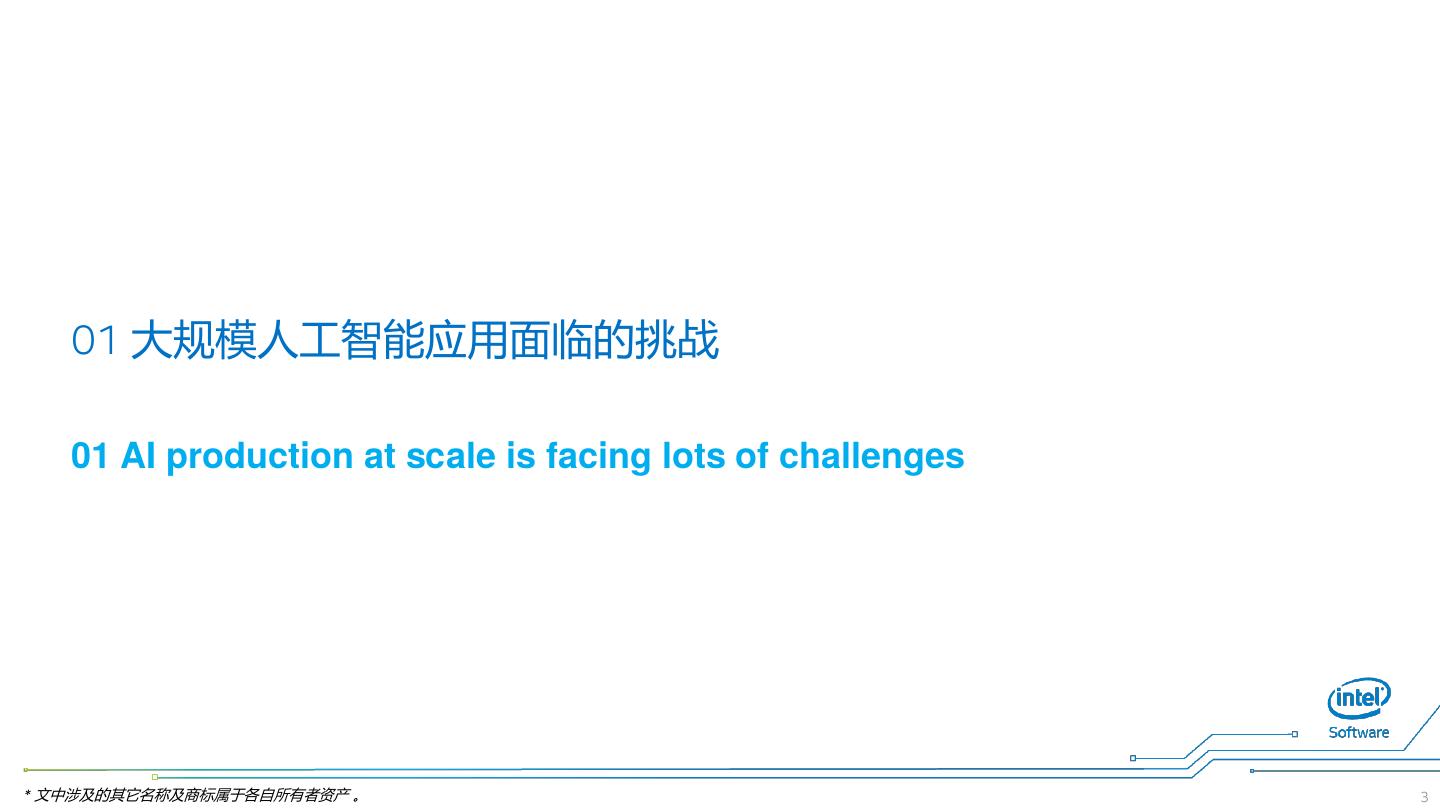 01 大规模人工智能应用面临的挑战

01 AI production at scale is facing lots of challenges

intel

Software

* 文中涉及的其它名称及商标属于各自所有者资产。

3